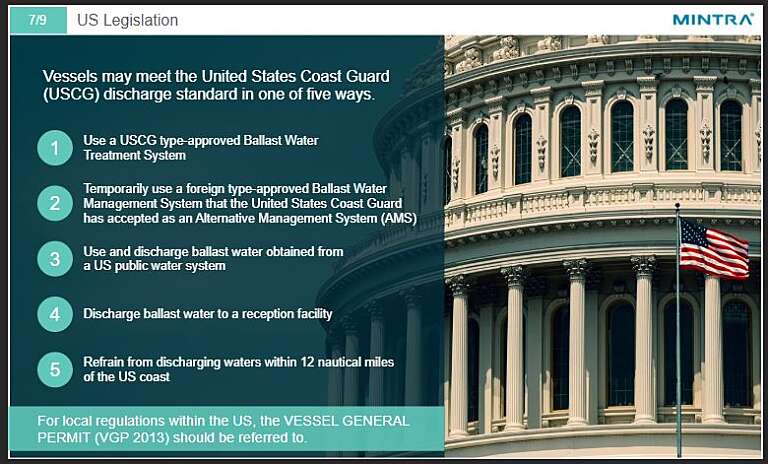 7/9 US Legislation

MINTRA

Vessels may meet the United States Coast Guard (USCG) discharge standard in one of five ways.

1 Use a USCG type-approved Ballast Water Treatment System

2 Temporarily use a foreign type-approved Ballast Water Management System that the United States Coast Guard has accepted as an Alternative Management System (AMS)

3 Use and discharge ballast water obtained from a US public water system

4 Discharge ballast water to a reception facility

5 Refrain from discharging waters within 12 nautical miles of the US coast

For local regulations within the US, the VESSEL GENERAL PERMIT (VGP 2013) should be referred to.